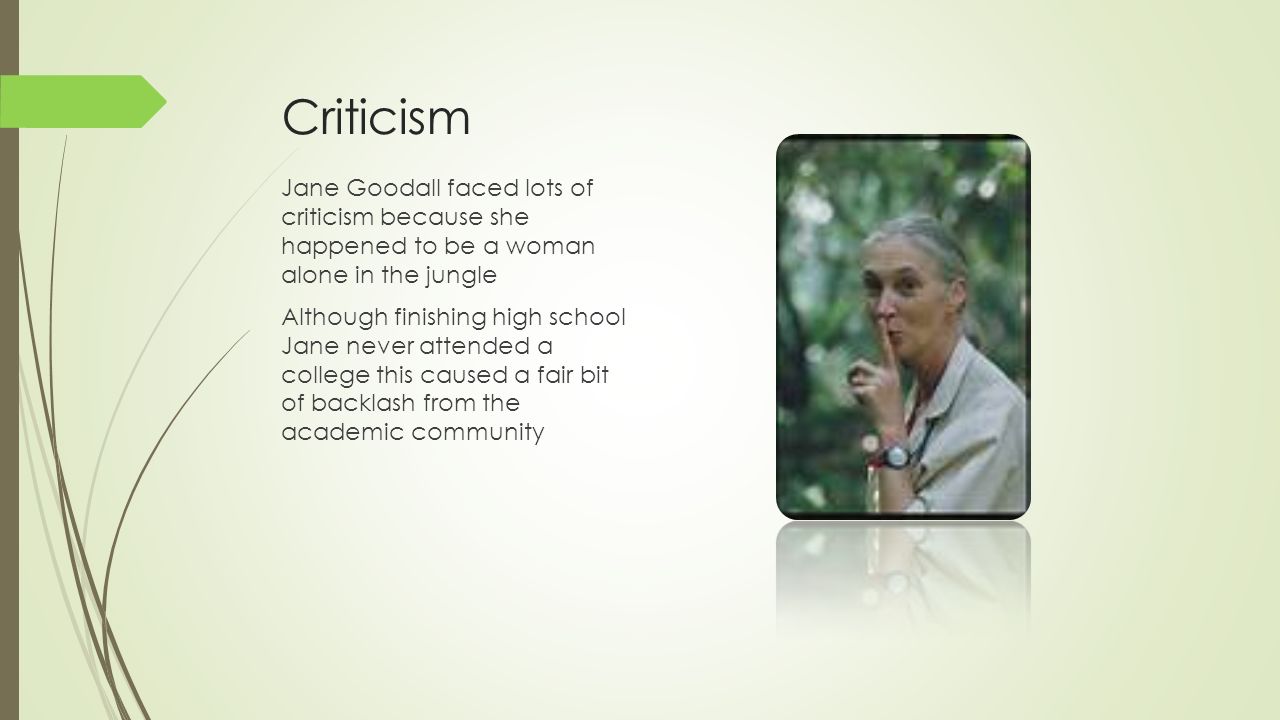 Criticism

Jane Goodall faced lots of criticism because she happened to be a woman alone in the jungle

Although finishing high school Jane never attended a college this caused a fair bit of backlash from the academic community